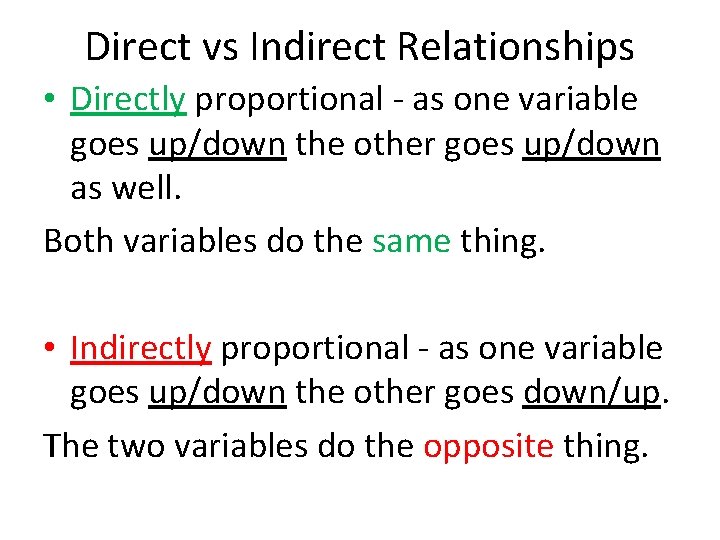 Direct vs Indirect Relationships

• Directly proportional - as one variable goes up/down the other goes up/down as well.

Both variables do the same thing.

• Indirectly proportional - as one variable goes up/down the other goes down/up.

The two variables do the opposite thing.